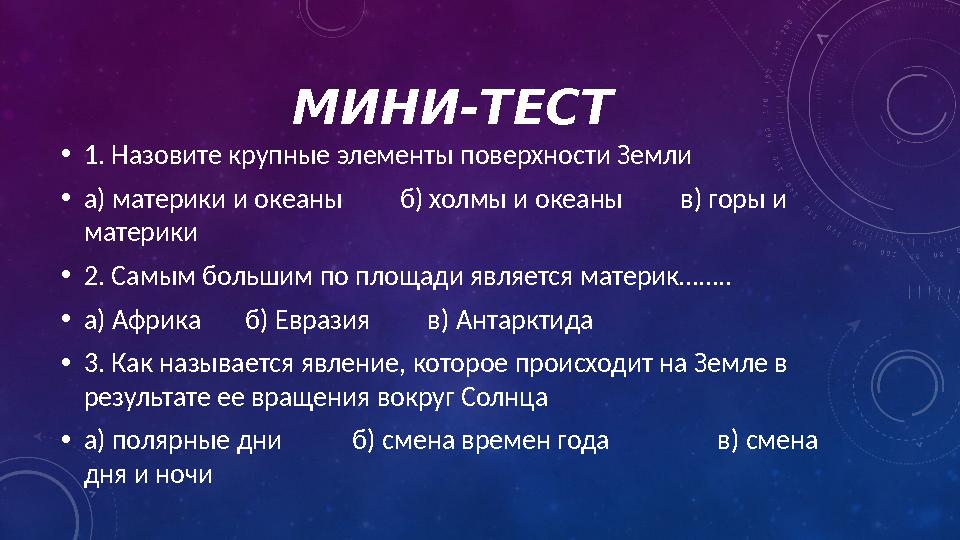 МИНИ-ТЕСТ

• 1. Назовите крупные элементы поверхности Земли

• а) материки и океаны б) холмы и океаны в) горы и материки

• 2. Самым большим по площади является материк……..

• а) Африка б) Евразия в) Антарктида

• 3. Как называется явление, которое происходит на Земле в результате ее вращения вокруг Солнца

• а) полярные дни б) смена времен года в) смена дня и ночи